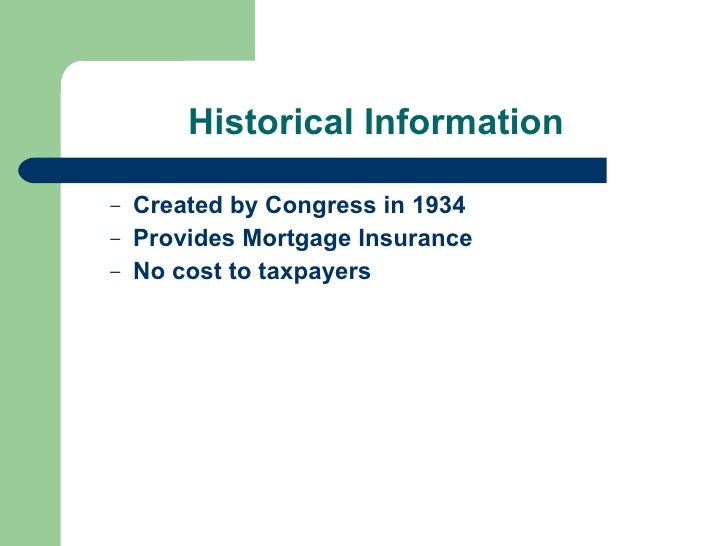 Historical Information

– Created by Congress in 1934
– Provides Mortgage Insurance
– No cost to taxpayers